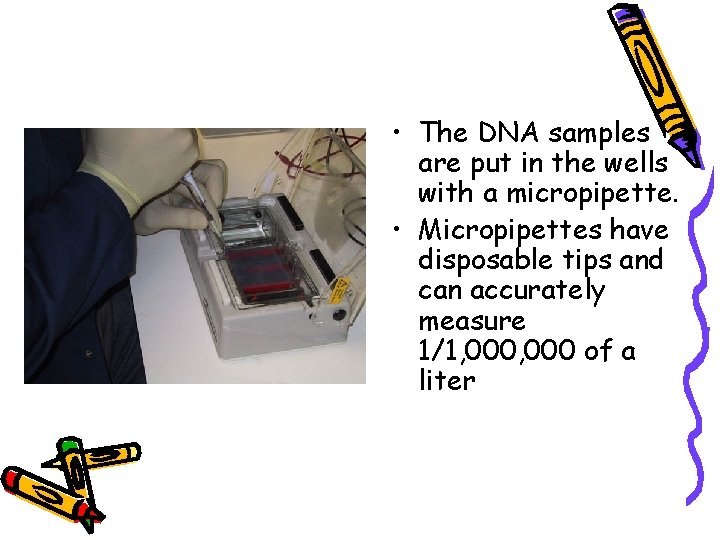 • The DNA samples are put in the wells with a micropipette.

• Micropipettes have disposable tips and can accurately measure 1/1,000,000 of a liter